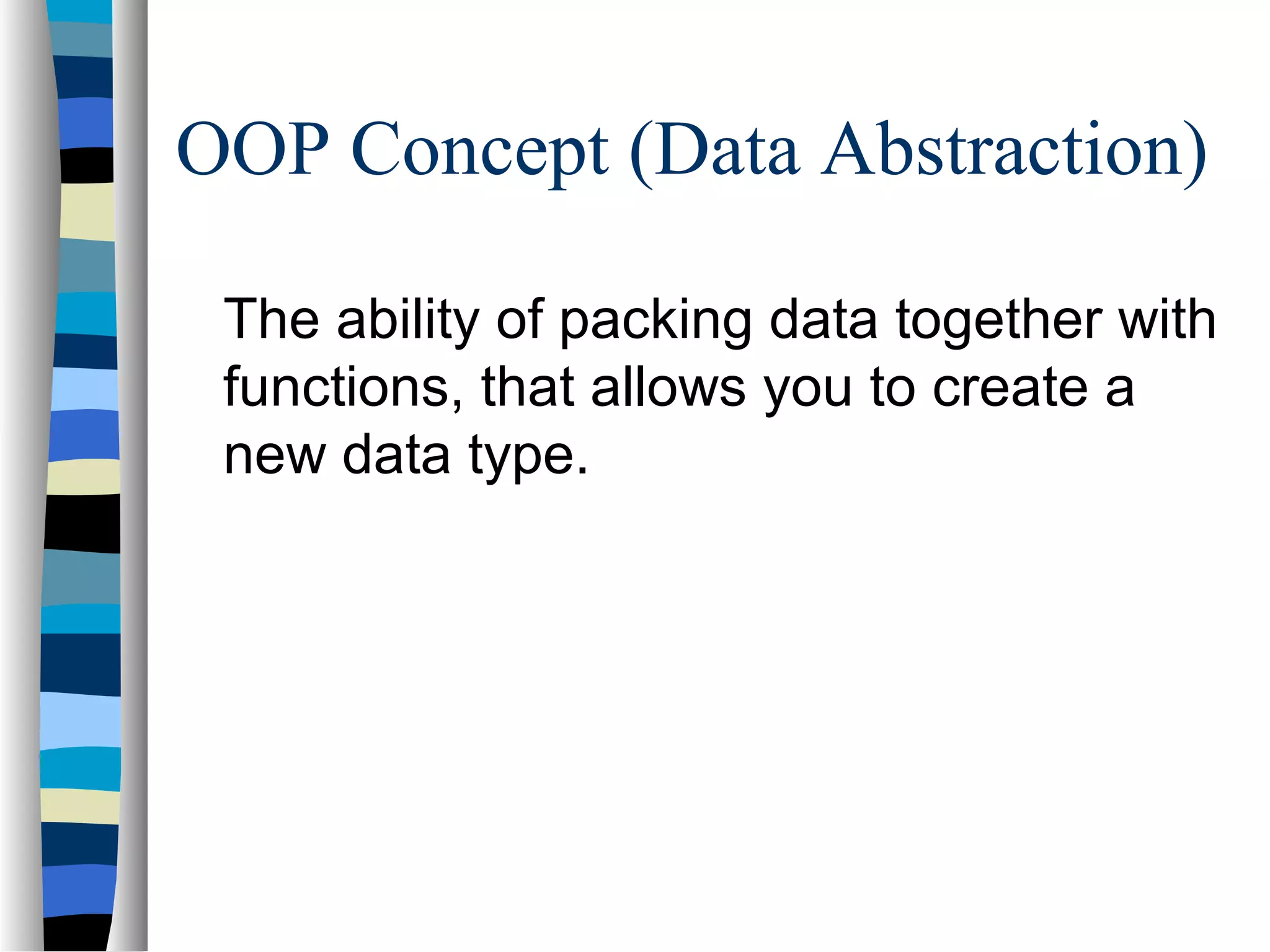 OOP Concept (Data Abstraction)

The ability of packing data together with functions, that allows you to create a new data type.